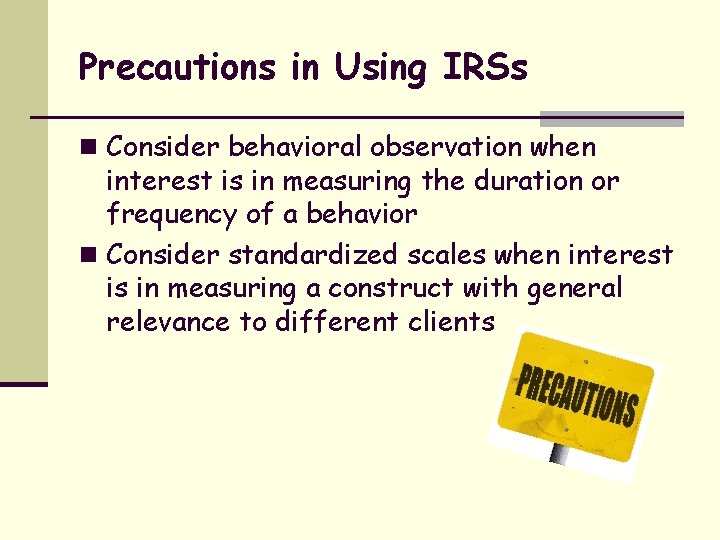 Precautions in Using IRSs

■ Consider behavioral observation when interest is in measuring the duration or frequency of a behavior

■ Consider standardized scales when interest is in measuring a construct with general relevance to different clients

PRECAUTIONS